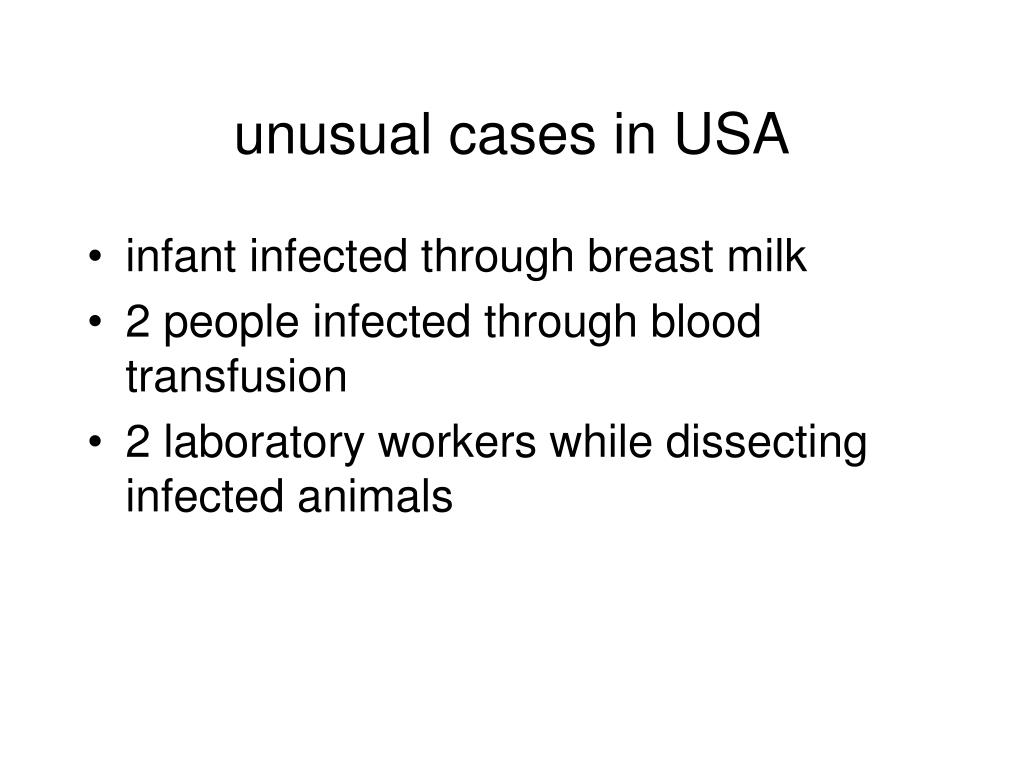 unusual cases in USA

• infant infected through breast milk
• 2 people infected through blood transfusion
• 2 laboratory workers while dissecting infected animals